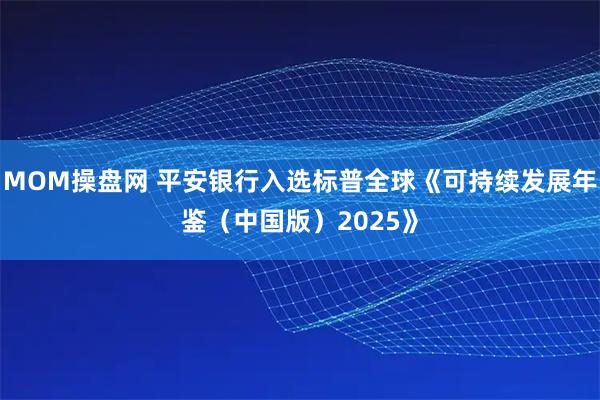 MOM操盘网 平安银行入选标普全球《可持续发展年鉴（中国版）2025》